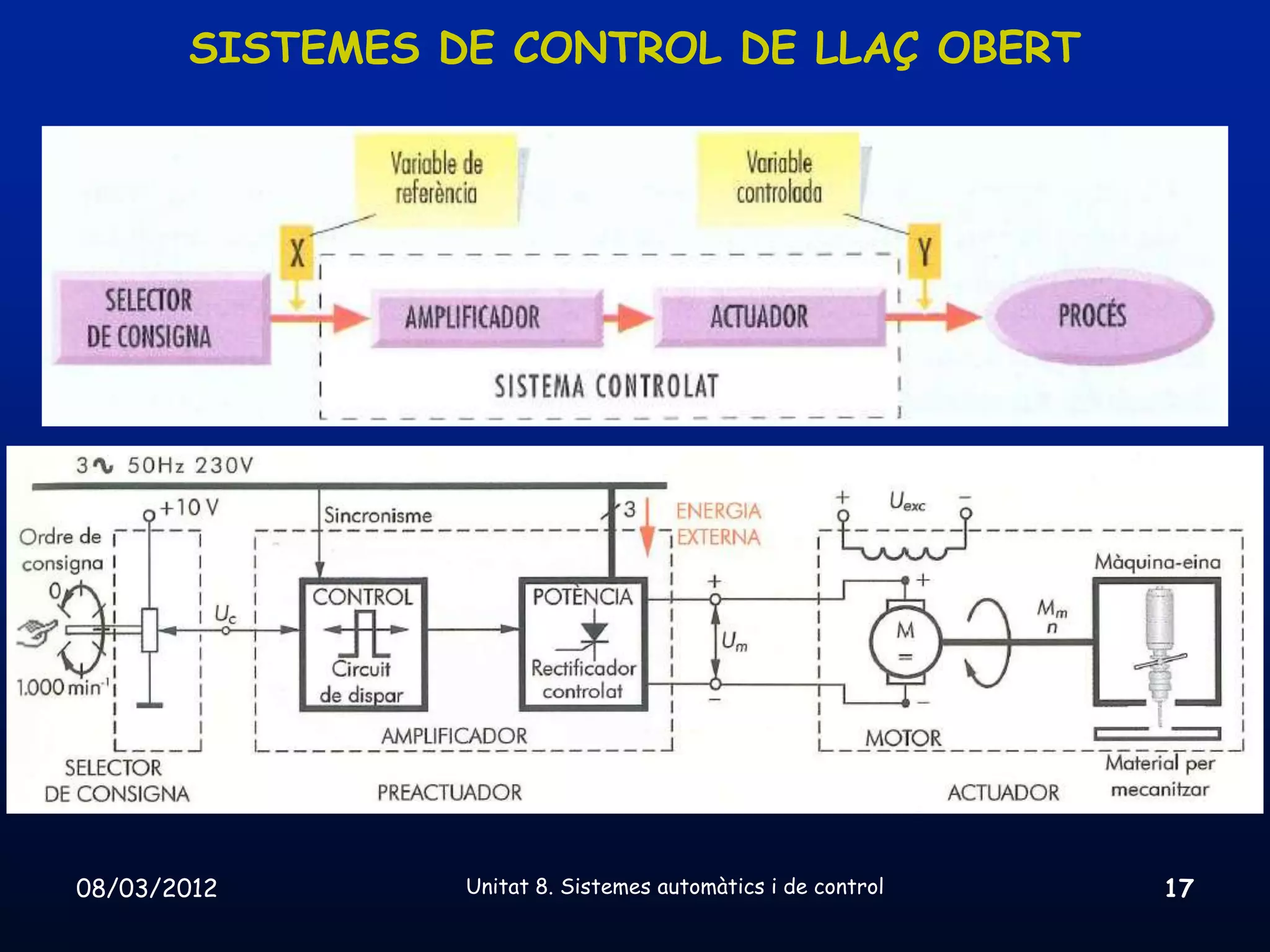 SISTEMES DE CONTROL DE LLAÇ OBERT

Variable de referència

Variable controlada

X

Y

SELECTOR DE CONSIGNA

AMPLIFICADOR

ACTUADOR

PROCÉS

SISTEMA CONTROLAT

3∿ 50Hz 230V

+10 V

Sincronisme

3

ENERGIA EXTERNA

+ $U_{exc}$ −

Ordre de consigna

0

1.000 min$^{-1}$

$U_c$

CONTROL

Circuit de dispar

POTÈNCIA

Rectificador controlat

+

$U_m$

−

+

M

=

−

$M_m$

$n$

Màquina-eina

AMPLIFICADOR

MOTOR

SELECTOR DE CONSIGNA

PREACTUADOR

ACTUADOR

Material per mecanitzar

08/03/2012

Unitat 8. Sistemes automàtics i de control

17